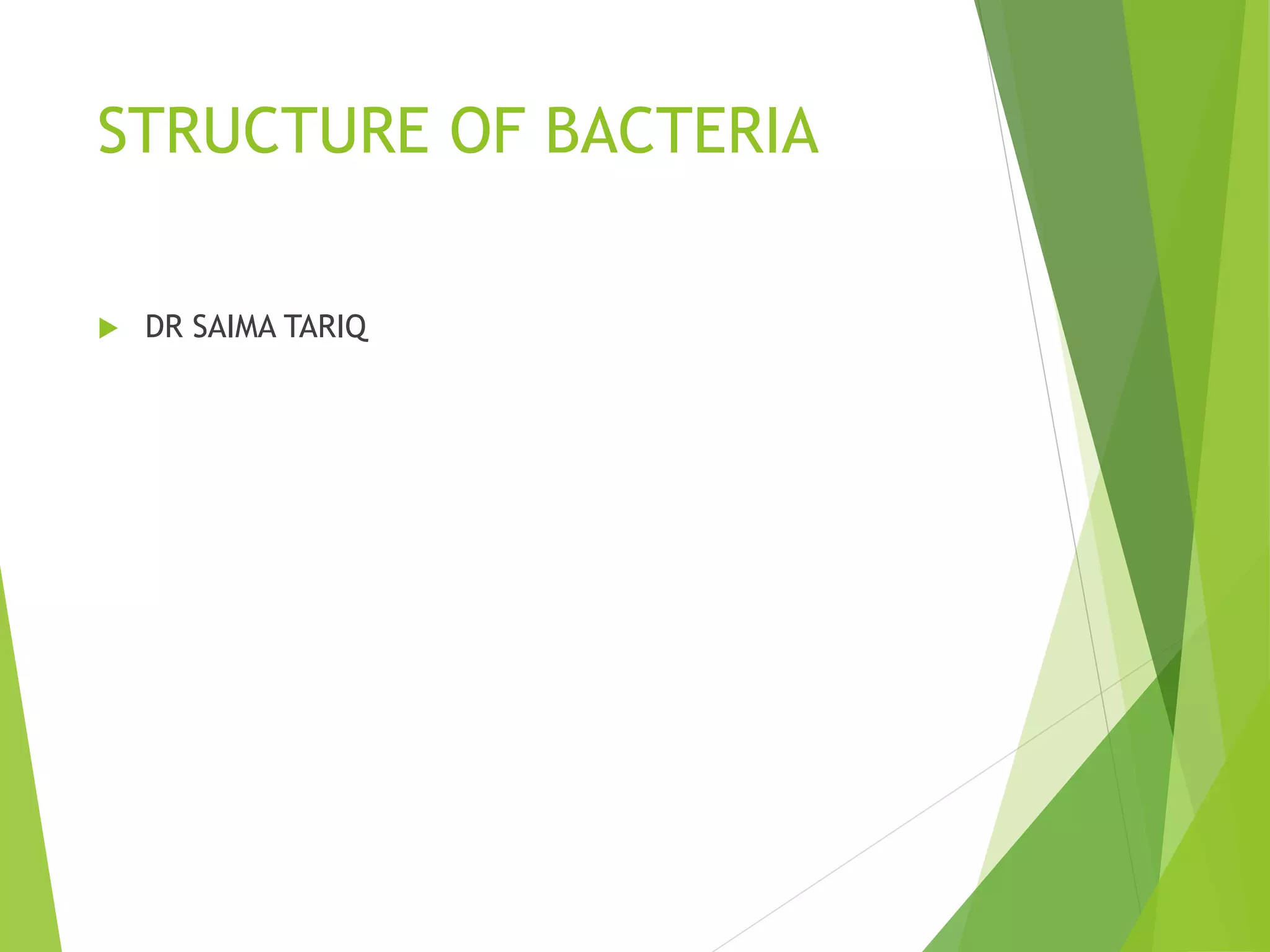 STRUCTURE OF BACTERIA

DR SAIMA TARIQ